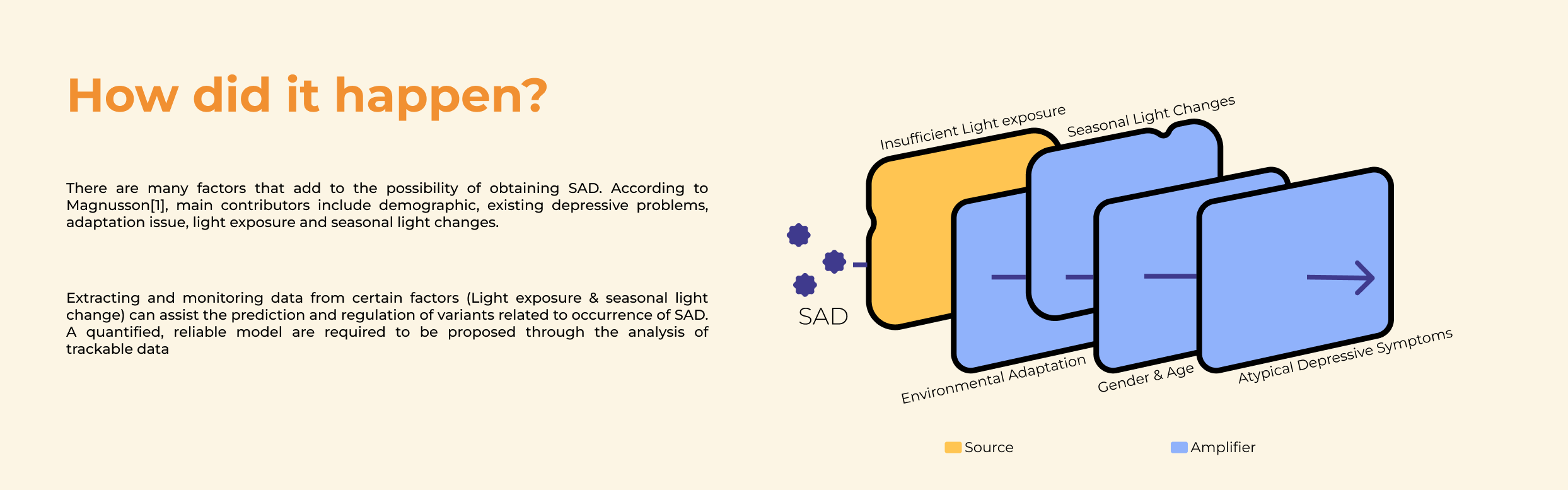 How did it happen?

There are many factors that add to the possibility of obtaining SAD. According to Magnusson[1], main contributors include demographic, existing depressive problems, adaptation issue, light exposure and seasonal light changes.

Extracting and monitoring data from certain factors (Light exposure & seasonal light change) can assist the prediction and regulation of variants related to occurrence of SAD. A quantified, reliable model are required to be proposed through the analysis of trackable data

Insufficient Light exposure

Seasonal Light Changes

SAD

Environmental Adaptation

Gender & Age

Atypical Depressive Symptoms

Source

Amplifier